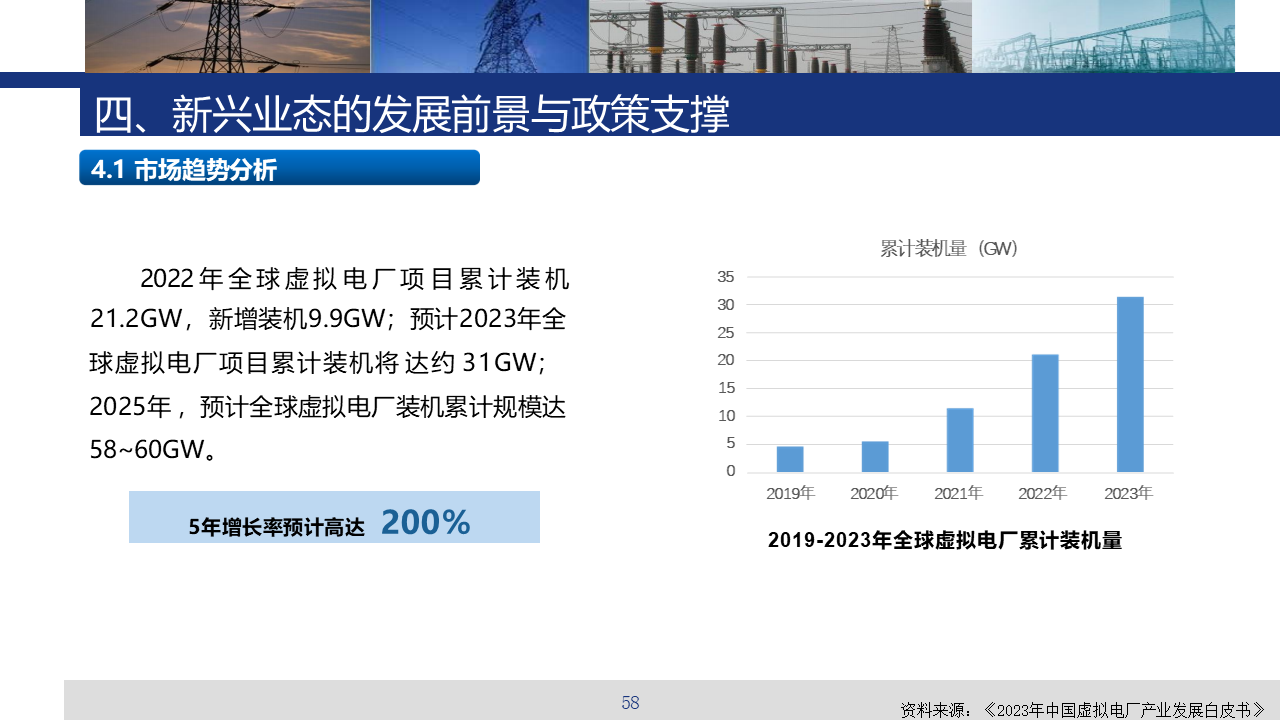 四、新兴业态的发展前景与政策支撑

4.1 市场趋势分析

2022年全球虚拟电厂项目累计装机21.2GW，新增装机9.9GW；预计2023年全球虚拟电厂项目累计装机将达约31GW；2025年，预计全球虚拟电厂装机累计规模达58~60GW。

5年增长率预计高达 200%

累计装机量（GW）

35
30
25
20
15
10
5
0

2019年 2020年 2021年 2022年 2023年

2019-2023年全球虚拟电厂累计装机量

58

资料来源：《2023年中国虚拟电厂产业发展白皮书》